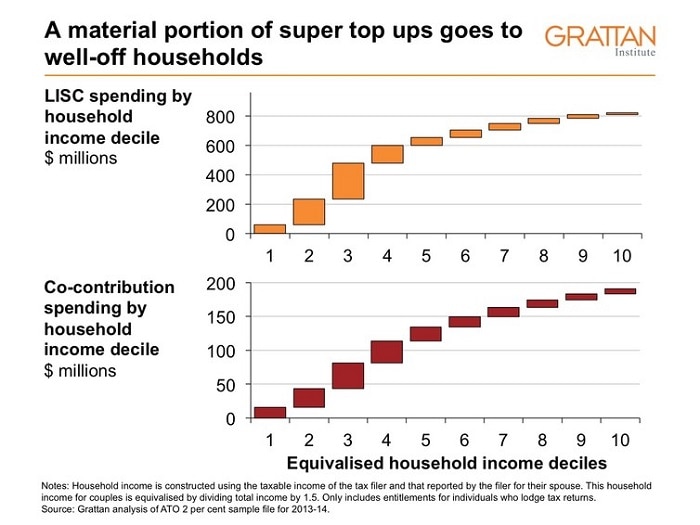 A material portion of super top ups goes to well-off households

GRATTAN
Institute

LISC spending by household income decile
$ millions

800
600
400
200
0

1 2 3 4 5 6 7 8 9 10

Co-contribution spending by household income decile
$ millions

200
150
100
50
0

1 2 3 4 5 6 7 8 9 10

Equivalised household income deciles

Notes: Household income is constructed using the taxable income of the tax filer and that reported by the filer for their spouse. This household income for couples is equivalised by dividing total income by 1.5. Only includes entitlements for individuals who lodge tax returns.
Source: Grattan analysis of ATO 2 per cent sample file for 2013-14.